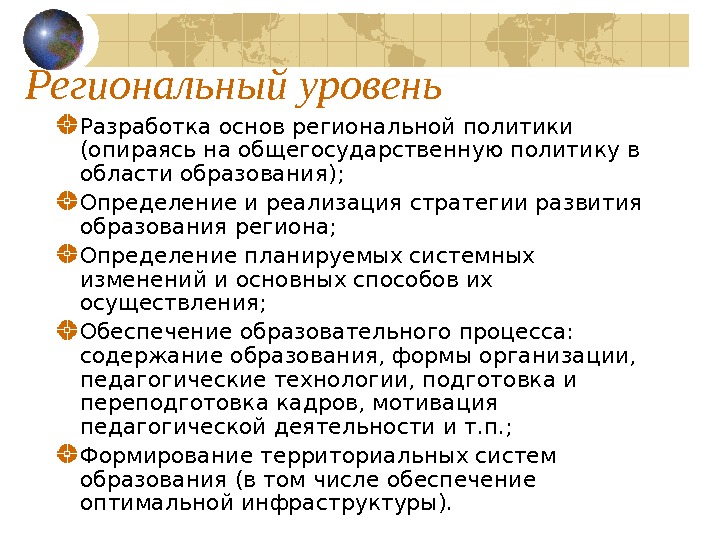 Региональный уровень

Разработка основ региональной политики (опираясь на общегосударственную политику в области образования);

Определение и реализация стратегии развития образования региона;

Определение планируемых системных изменений и основных способов их осуществления;

Обеспечение образовательного процесса: содержание образования, формы организации, педагогические технологии, подготовка и переподготовка кадров, мотивация педагогической деятельности и т.п.;

Формирование территориальных систем образования (в том числе обеспечение оптимальной инфраструктуры).